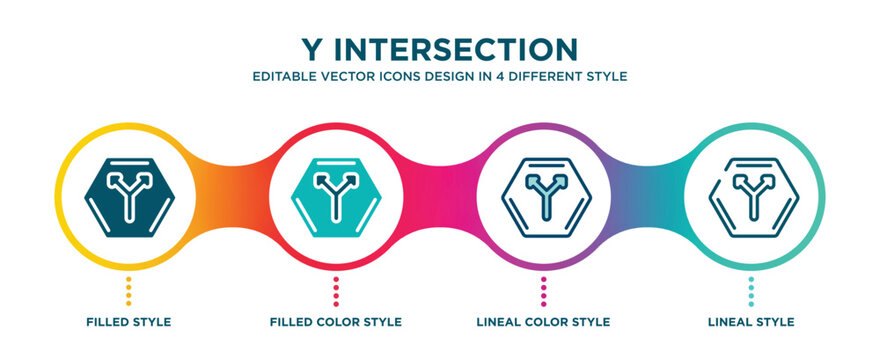 Y INTERSECTION
EDITABLE VECTOR ICONS DESIGN IN 4 DIFFERENT STYLE

FILLED STYLE

FILLED COLOR STYLE

LINEAL COLOR STYLE

LINEAL STYLE